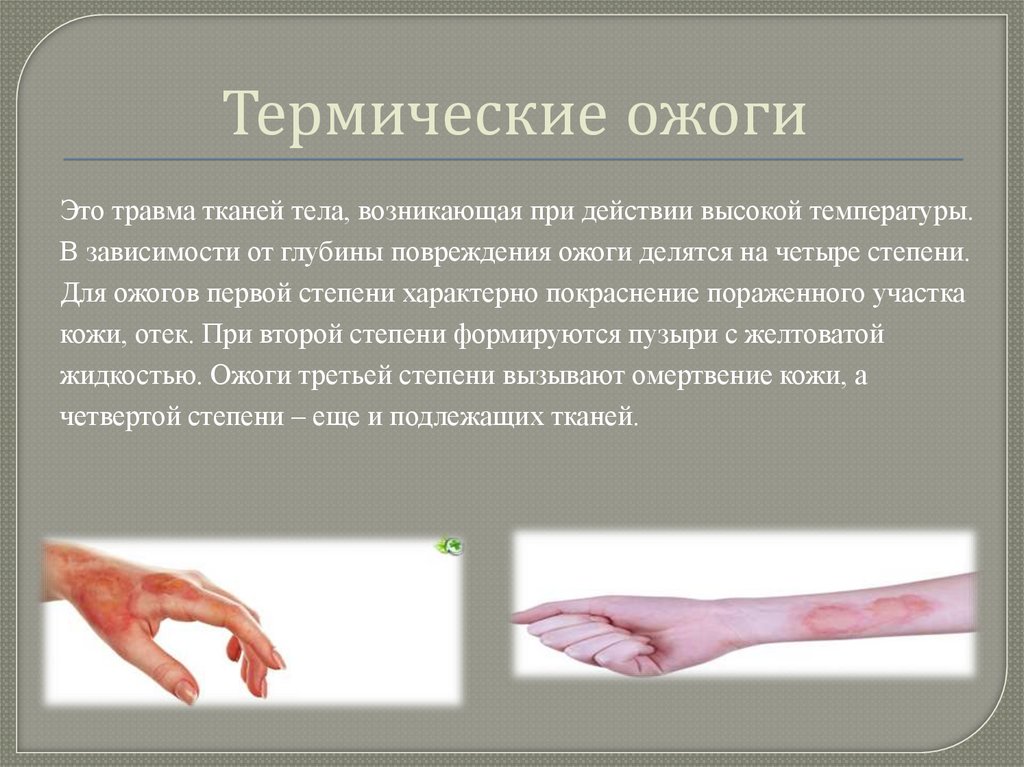 Термические ожоги

Это травма тканей тела, возникающая при действии высокой температуры. В зависимости от глубины повреждения ожоги делятся на четыре степени. Для ожогов первой степени характерно покраснение пораженного участка кожи, отек. При второй степени формируются пузыри с желтоватой жидкостью. Ожоги третьей степени вызывают омертвение кожи, а четвертой степени – еще и подлежащих тканей.